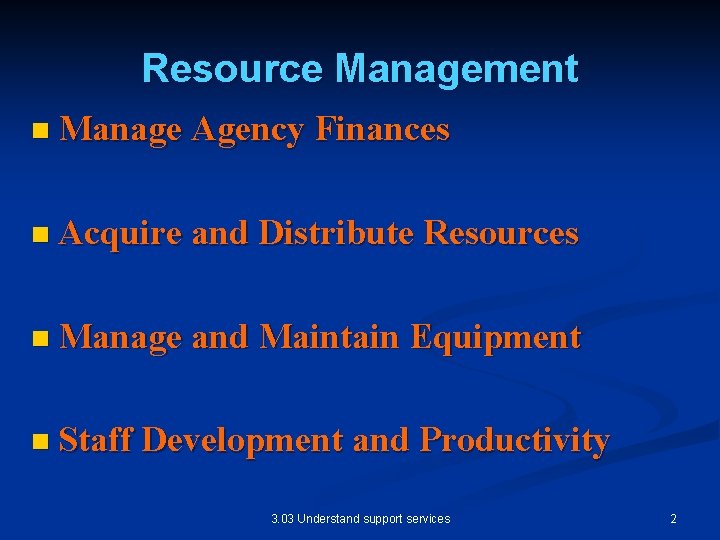 Resource Management

- Manage Agency Finances

- Acquire and Distribute Resources

- Manage and Maintain Equipment

- Staff Development and Productivity

3.03 Understand support services

2